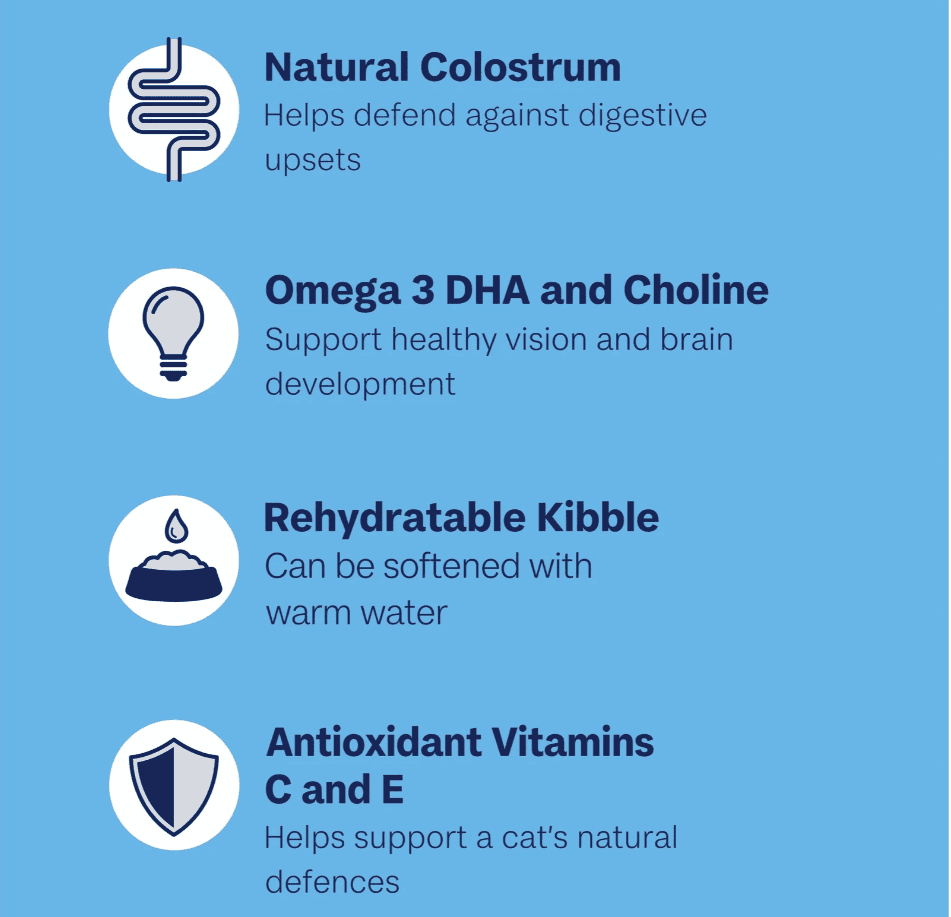 Natural Colostrum
Helps defend against digestive upsets

Omega 3 DHA and Choline
Support healthy vision and brain development

Rehydratable Kibble
Can be softened with warm water

Antioxidant Vitamins C and E
Helps support a cat's natural defences